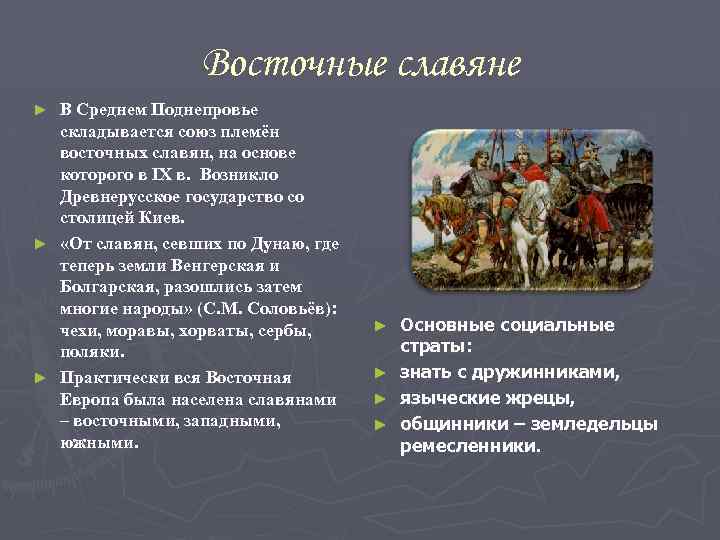 Восточные славяне

► В Среднем Поднепровье складывается союз племён восточных славян, на основе которого в IX в. Возникло Древнерусское государство со столицей Киев.

► «От славян, севших по Дунаю, где теперь земли Венгерская и Болгарская, разошлись затем многие народы» (С.М. Соловьёв): чехи, моравы, хорваты, сербы, поляки.

► Практически вся Восточная Европа была населена славянами – восточными, западными, южными.

► Основные социальные страты:

► знать с дружинниками,

► языческие жрецы,

► общинники – земледельцы ремесленники.